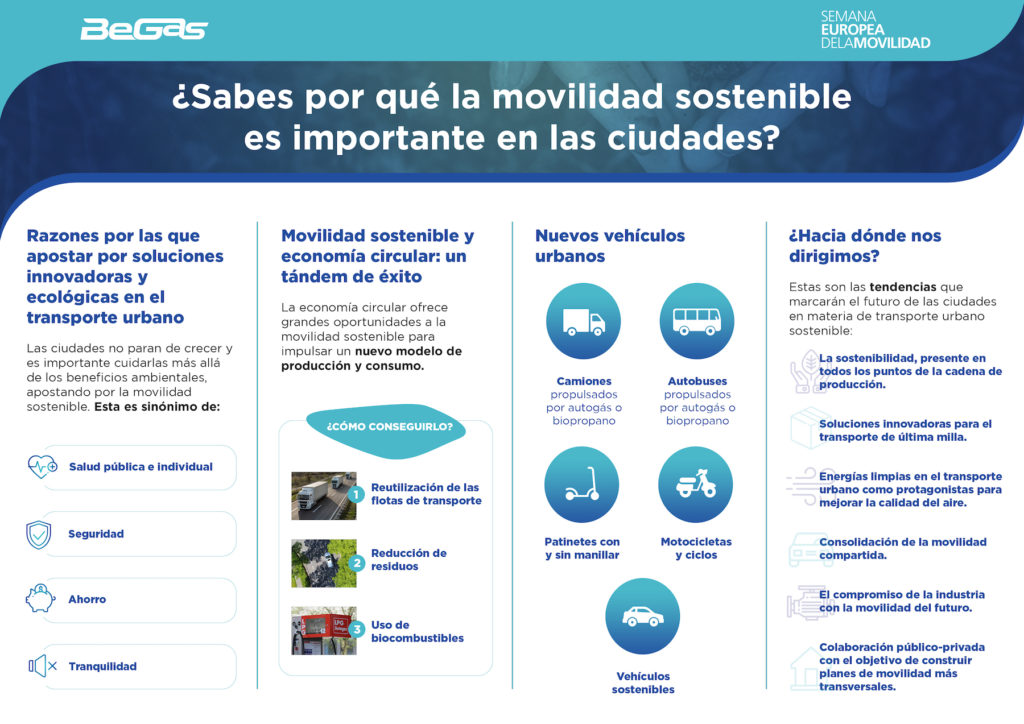 BeGas

SEMANA
EUROPEA
DELAMOVILIDAD

¿Sabes por qué la movilidad sostenible es importante en las ciudades?

Razones por las que apostar por soluciones innovadoras y ecológicas en el transporte urbano

Las ciudades no paran de crecer y es importante cuidarlas más allá de los beneficios ambientales, apostando por la movilidad sostenible. Esta es sinónimo de:

Salud pública e individual

Seguridad

Ahorro

Tranquilidad

Movilidad sostenible y economía circular: un tándem de éxito

La economía circular ofrece grandes oportunidades a la movilidad sostenible para impulsar un nuevo modelo de producción y consumo.

¿CÓMO CONSEGUIRLO?

1 Reutilización de las flotas de transporte

2 Reducción de residuos

3 Uso de biocombustibles

Nuevos vehículos urbanos

Camiones propulsados por autogás o biopropano

Autobuses propulsados por autogás o biopropano

Patinetes con y sin manillar

Motocicletas y ciclos

Vehículos sostenibles

¿Hacia dónde nos dirigimos?

Estas son las tendencias que marcarán el futuro de las ciudades en materia de transporte urbano sostenible:

La sostenibilidad, presente en todos los puntos de la cadena de producción.

Soluciones innovadoras para el transporte de última milla.

Energías limpias en el transporte urbano como protagonistas para mejorar la calidad del aire.

Consolidación de la movilidad compartida.

El compromiso de la industria con la movilidad del futuro.

Colaboración público-privada con el objetivo de construir planes de movilidad más transversales.